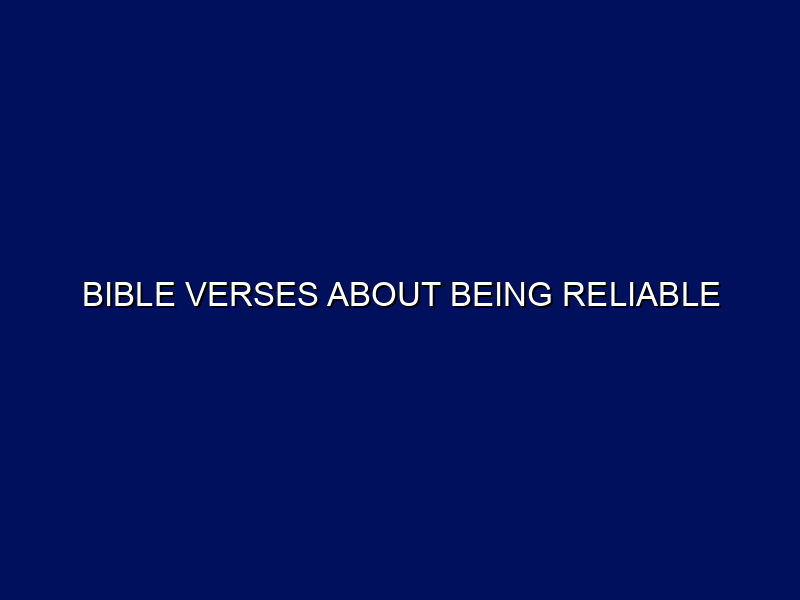 BIBLE VERSES ABOUT BEING RELIABLE